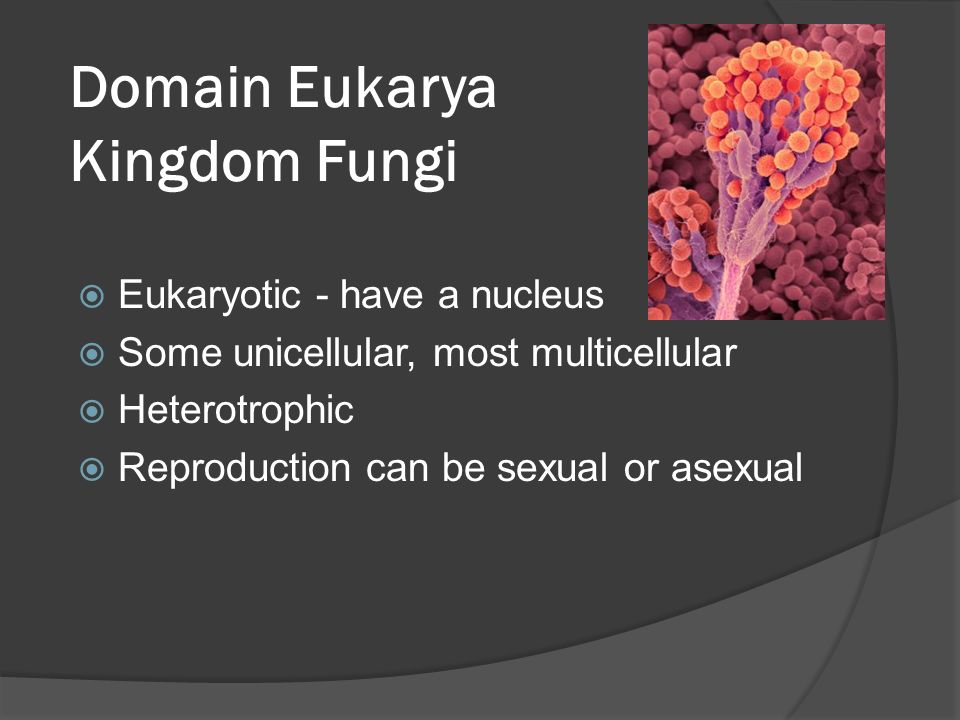 Domain Eukarya
Kingdom Fungi

- Eukaryotic - have a nucleus
- Some unicellular, most multicellular
- Heterotrophic
- Reproduction can be sexual or asexual